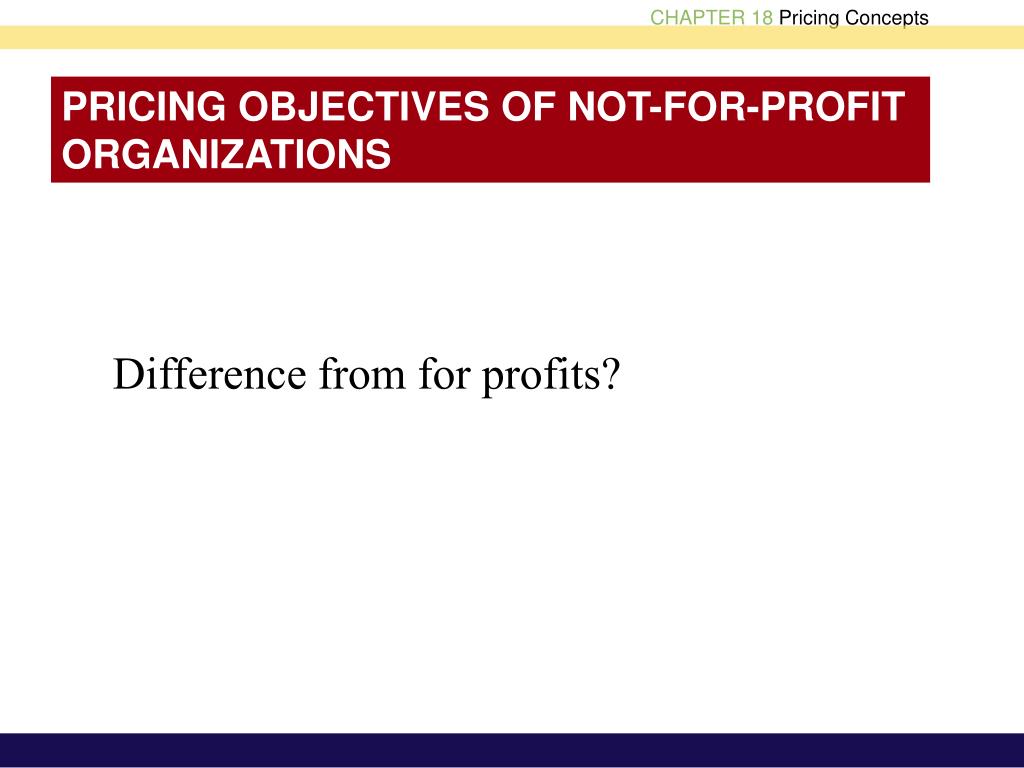 CHAPTER 18 Pricing Concepts

PRICING OBJECTIVES OF NOT-FOR-PROFIT ORGANIZATIONS

Difference from for profits?